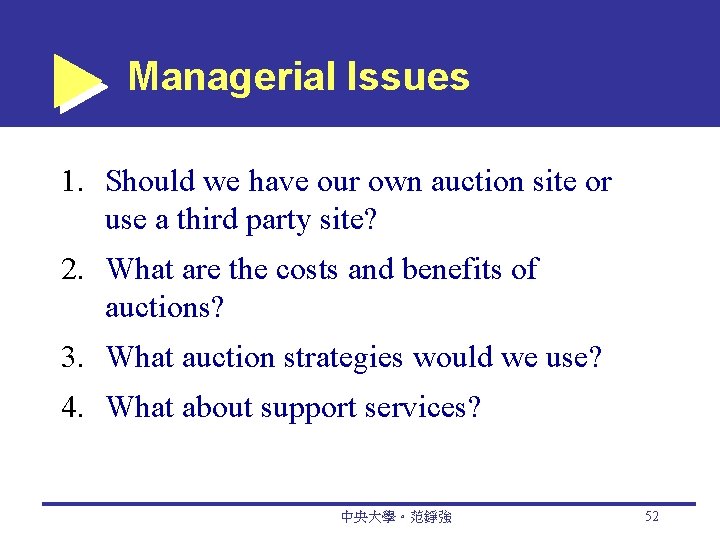 Managerial Issues

1. Should we have our own auction site or use a third party site?
2. What are the costs and benefits of auctions?
3. What auction strategies would we use?
4. What about support services?

中央大學。范錚強

52